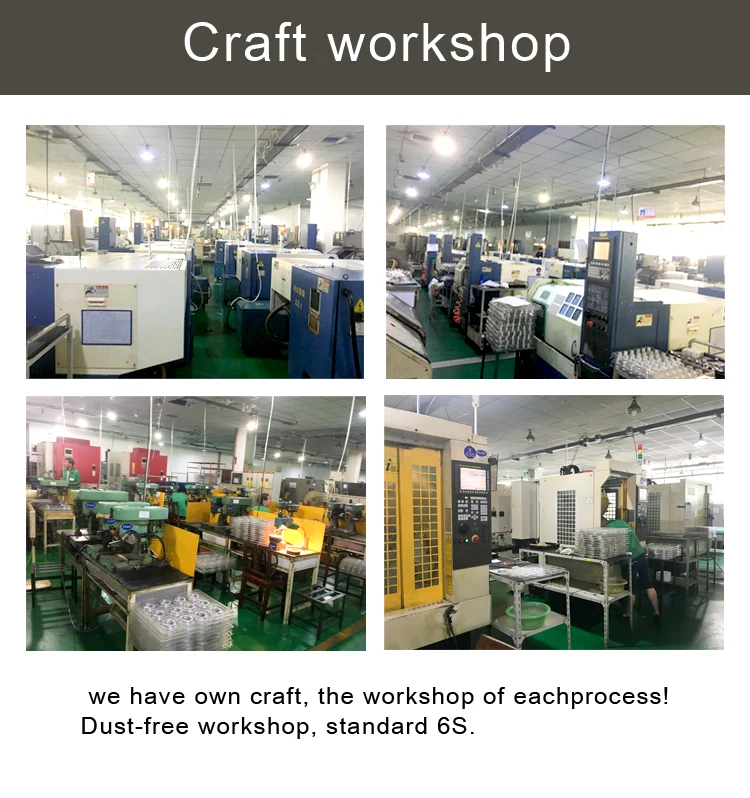 Craft workshop

we have own craft, the workshop of eachprocess!
Dust-free workshop, standard 6S.